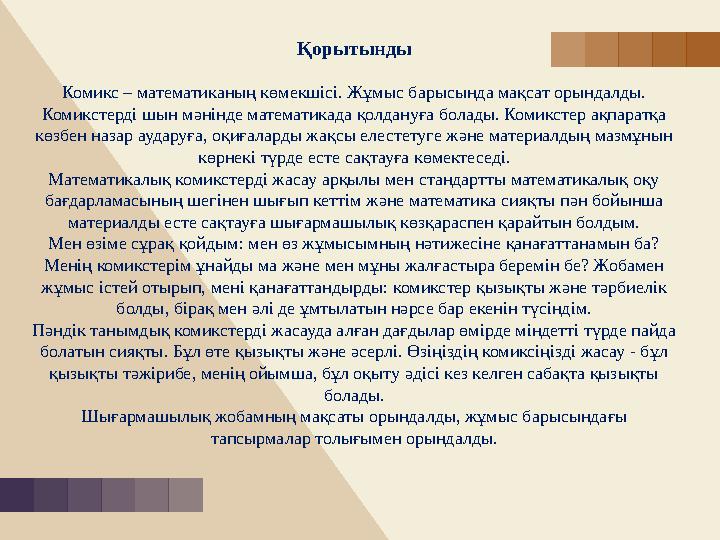 Қорытынды

Комикс – математиканың көмекшісі. Жұмыс барысында мақсат орындалды. Комикстерді шын мәнінде математикада қолдануға болады. Комикстер ақпаратқа көзбен назар аударуға, оқиғаларды жақсы елестетуге және материалдың мазмұнын көрнекі түрде есте сақтауға көмектеседі.
Математикалық комикстерді жасау арқылы мен стандартты математикалық оқу бағдарламасының шегінен шығып кеттім және математика сияқты пән бойынша материалды есте сақтауға шығармашылық көзқараспен қарайтын болдым.
Мен өзіме сұрақ қойдым: мен өз жұмысымның нәтижесіне қанағаттанамын ба? Менің комикстерім ұнайды ма және мен мұны жалғастыра беремін бе? Жобамен жұмыс істей отырып, мені қанағаттандырды: комикстер қызықты және тәрбиелік болды, бірақ мен әлі де ұмтылатын нәрсе бар екенін түсіндім.
Пәндік танымдық комикстерді жасауда алған дағдылар өмірде міндетті түрде пайда болатын сияқты. Бұл өте қызықты және әсерлі. Өзіңіздің комиксіңізді жасау - бұл қызықты тәжірибе, менің ойымша, бұл оқыту әдісі кез келген сабақта қызықты болады.
Шығармашылық жобамның мақсаты орындалды, жұмыс барысындағы тапсырмалар толығымен орындалды.